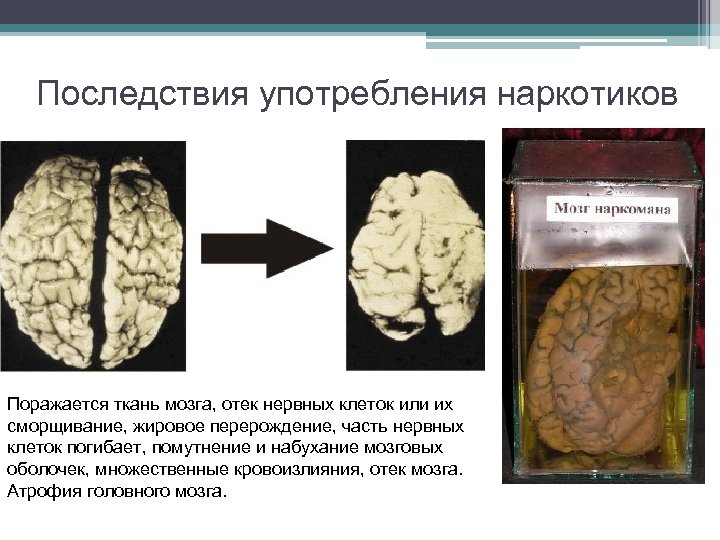 Последствия употребления наркотиков

Мозг наркомана

Поражается ткань мозга, отек нервных клеток или их сморщивание, жировое перерождение, часть нервных клеток погибает, помутнение и набухание мозговых оболочек, множественные кровоизлияния, отек мозга. Атрофия головного мозга.